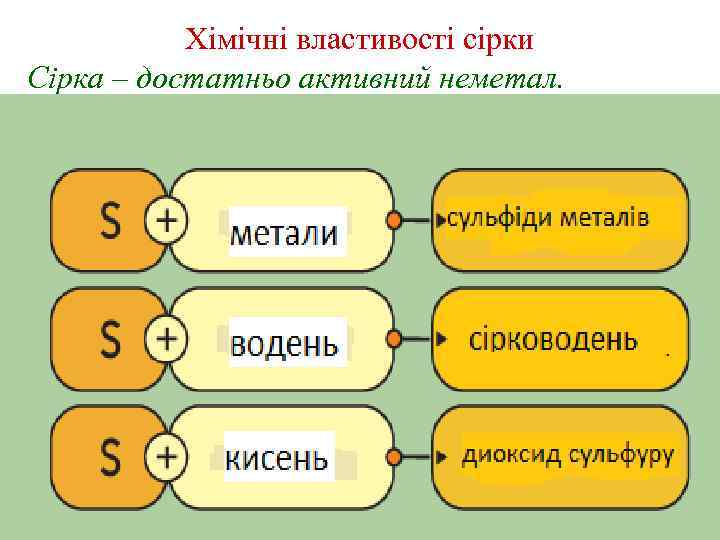 Хімічні властивості сірки
Сірка – достатньо активний неметал.

S + метали сульфіди металів

S + водень сірководень

S + кисень диоксид сульфуру